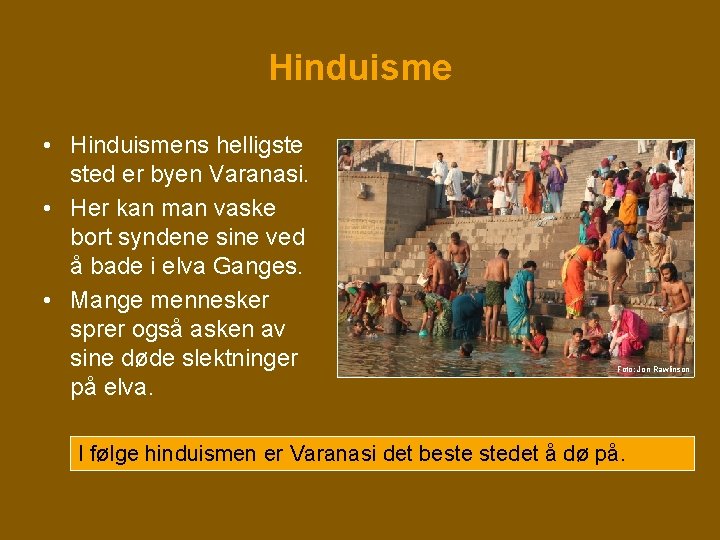 Hinduisme

• Hinduismens helligste sted er byen Varanasi.
• Her kan man vaske bort syndene sine ved å bade i elva Ganges.
• Mange mennesker sprer også asken av sine døde slektninger på elva.

Foto: Jon Rawlinson

I følge hinduismen er Varanasi det beste stedet å dø på.